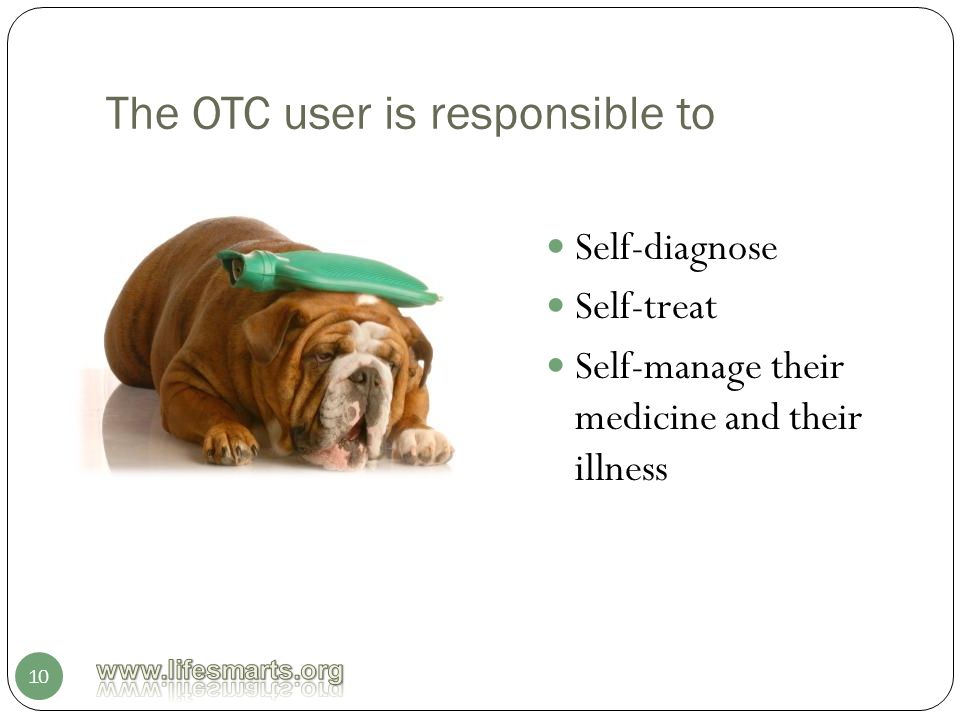 The OTC user is responsible to

- Self-diagnose
- Self-treat
- Self-manage their medicine and their illness

10

www.lifesmarts.org